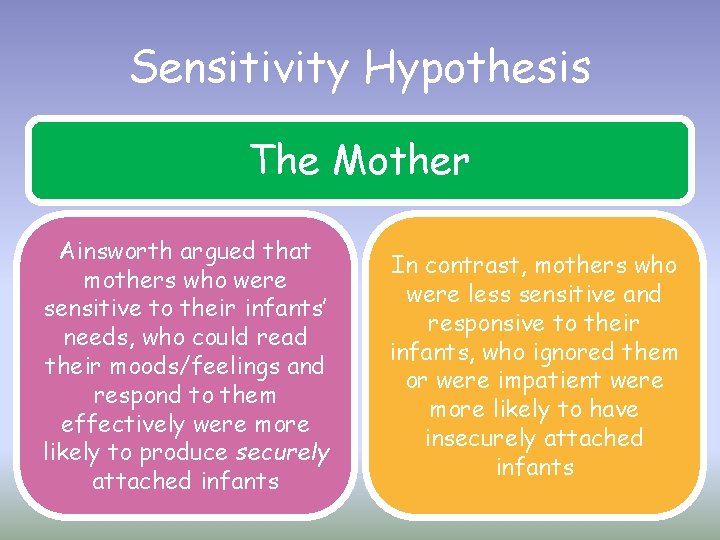 Sensitivity Hypothesis

The Mother

Ainsworth argued that mothers who were sensitive to their infants' needs, who could read their moods/feelings and respond to them effectively were more likely to produce securely attached infants

In contrast, mothers who were less sensitive and responsive to their infants, who ignored them or were impatient were more likely to have insecurely attached infants